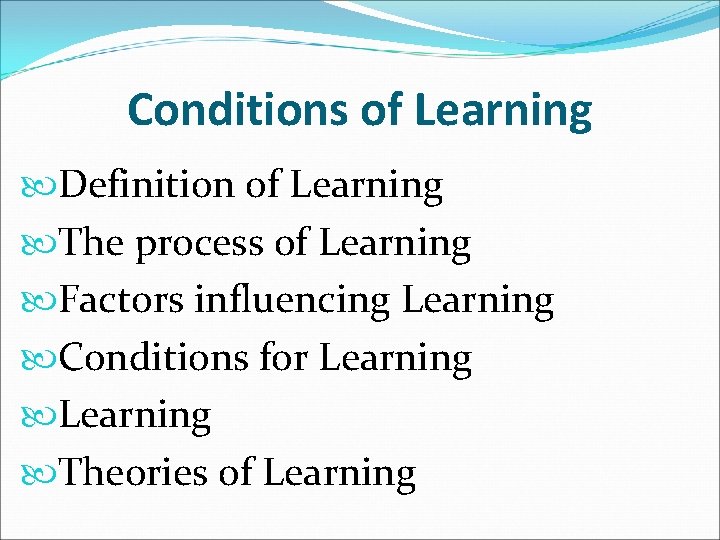 Conditions of Learning

Definition of Learning
The process of Learning
Factors influencing Learning
Conditions for Learning
Learning
Theories of Learning